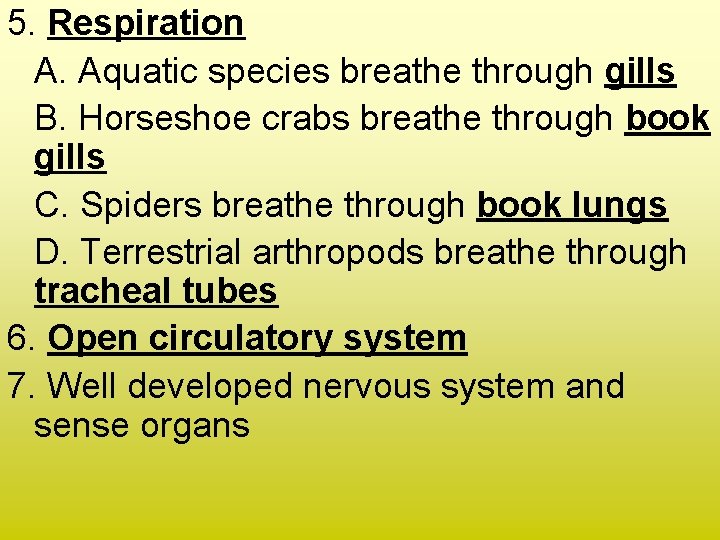 5. Respiration

A. Aquatic species breathe through gills

B. Horseshoe crabs breathe through book gills

C. Spiders breathe through book lungs

D. Terrestrial arthropods breathe through tracheal tubes

6. Open circulatory system

7. Well developed nervous system and sense organs